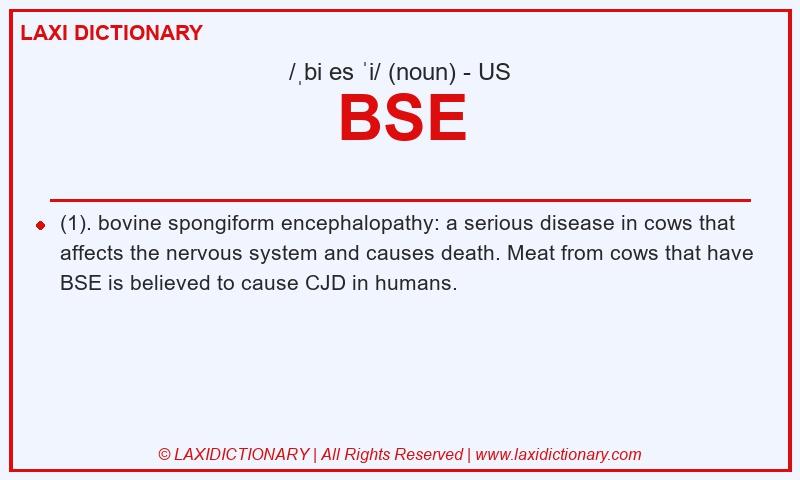 LAXI DICTIONARY

/ˌbi es ˈi/ (noun) - US

BSE

(1). bovine spongiform encephalopathy: a serious disease in cows that affects the nervous system and causes death. Meat from cows that have BSE is believed to cause CJD in humans.

© LAXIDICTIONARY | All Rights Reserved | www.laxidictionary.com